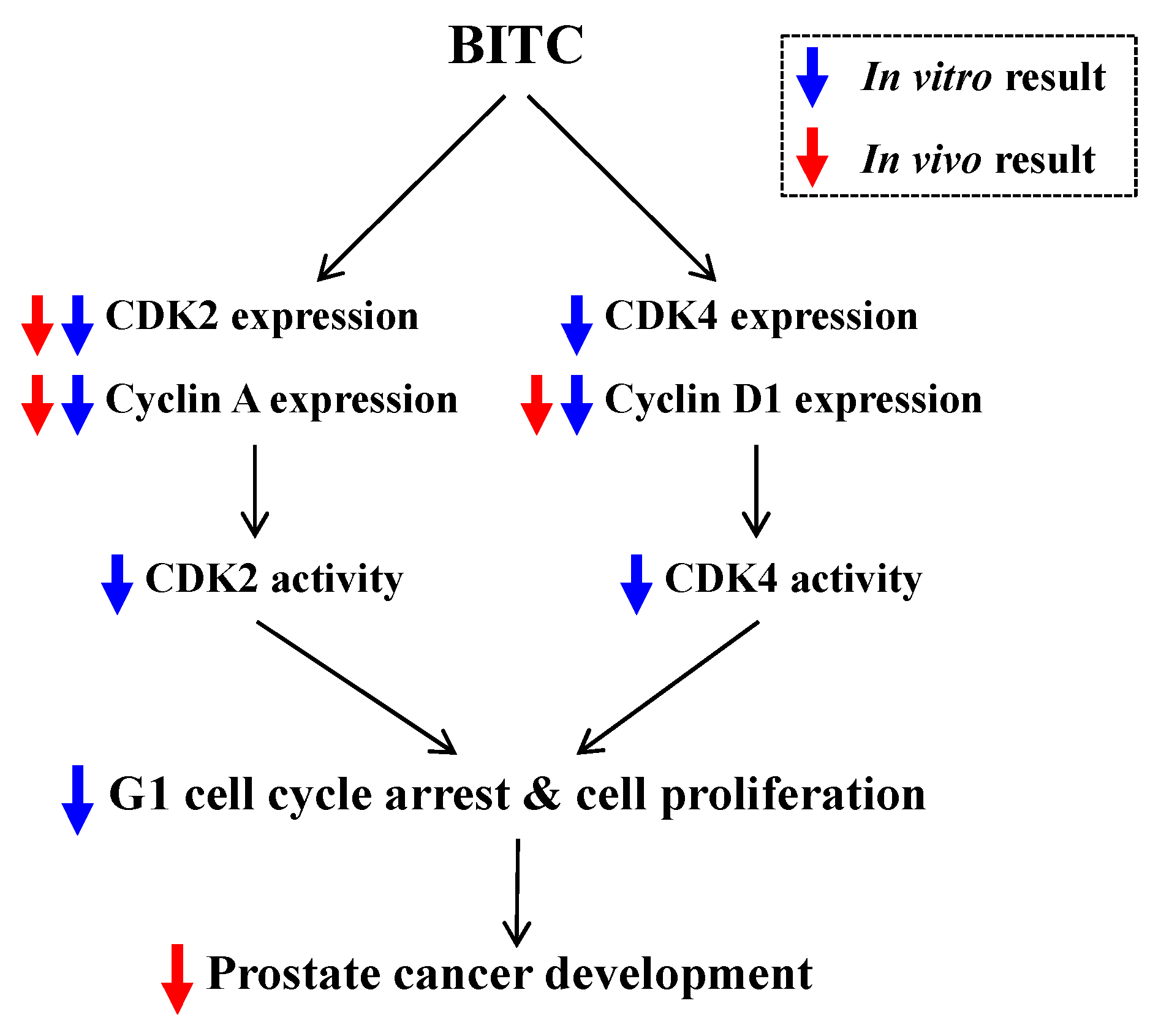 BITC

In vitro result

In vivo result

CDK2 expression

Cyclin A expression

CDK4 expression

Cyclin D1 expression

CDK2 activity

CDK4 activity

G1 cell cycle arrest & cell proliferation

Prostate cancer development